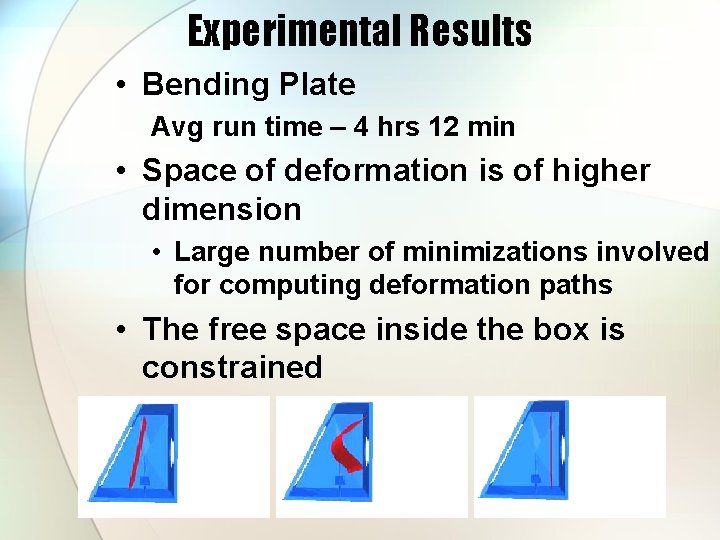 Experimental Results

• Bending Plate

Avg run time – 4 hrs 12 min

• Space of deformation is of higher dimension

• Large number of minimizations involved for computing deformation paths

• The free space inside the box is constrained